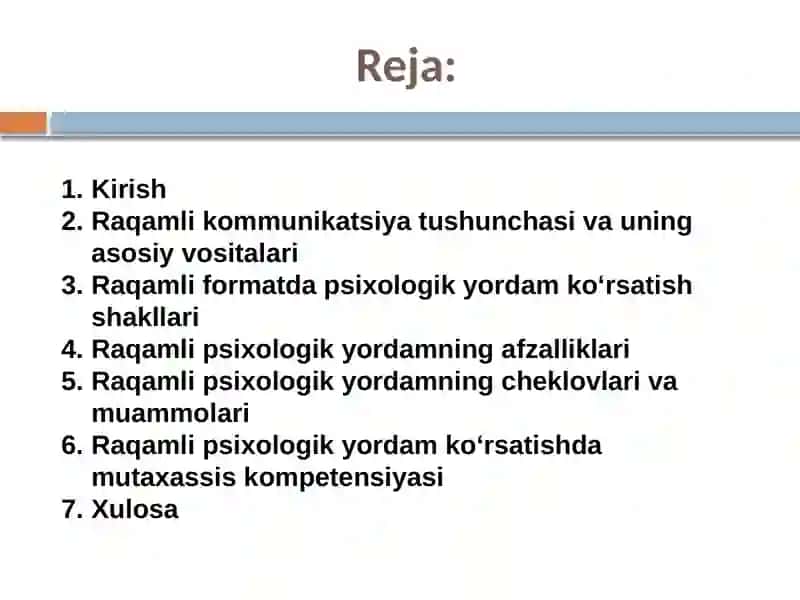 Reja:

1. Kirish
2. Raqamli kommunikatsiya tushunchasi va uning asosiy vositalari
3. Raqamli formatda psixologik yordam ko‘rsatish shakllari
4. Raqamli psixologik yordamning afzalliklari
5. Raqamli psixologik yordamning cheklovlari va muammolari
6. Raqamli psixologik yordam ko‘rsatishda mutaxassis kompetensiyasi
7. Xulosa